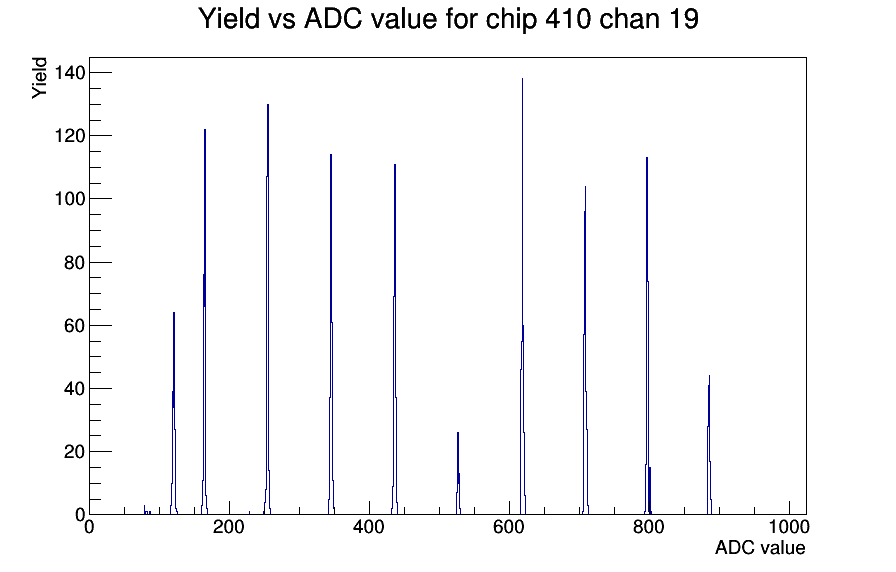 Yield vs ADC value for chip 410 chan 19

Yield

140
120
100
80
60
40
20
0

0
200
400
600
800
1000

ADC value